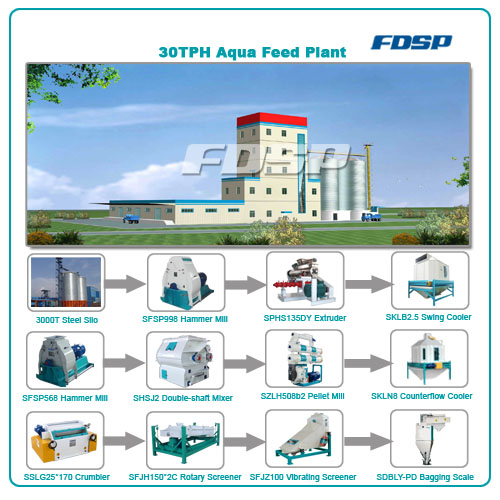 30TPH Aqua Feed Plant

FDSP

FDSP

3000T Steel Silo

SFSP998 Hammer Mill

SPHS135DY Extruder

SKLB2.5 Swing Cooler

SFSP568 Hammer Mill

SHSJ2 Double-shaft Mixer

SZLH508b2 Pellet Mill

SKLN8 Counterflow Cooler

SSLG25*170 Crumbler

SFJH150*2C Rotary Screener

SFJZ100 Vibrating Screener

SDBLY-PD Bagging Scale